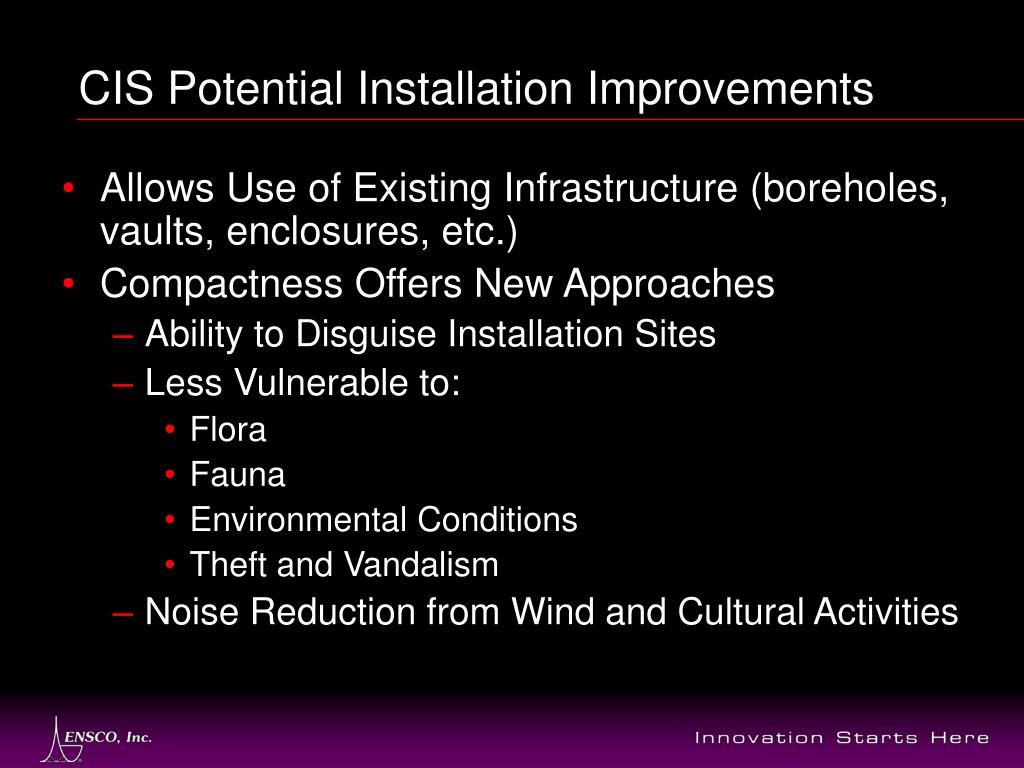 CIS Potential Installation Improvements

• Allows Use of Existing Infrastructure (boreholes, vaults, enclosures, etc.)
• Compactness Offers New Approaches
– Ability to Disguise Installation Sites
– Less Vulnerable to:
• Flora
• Fauna
• Environmental Conditions
• Theft and Vandalism
– Noise Reduction from Wind and Cultural Activities

ENSCO, Inc.

Innovation Starts Here